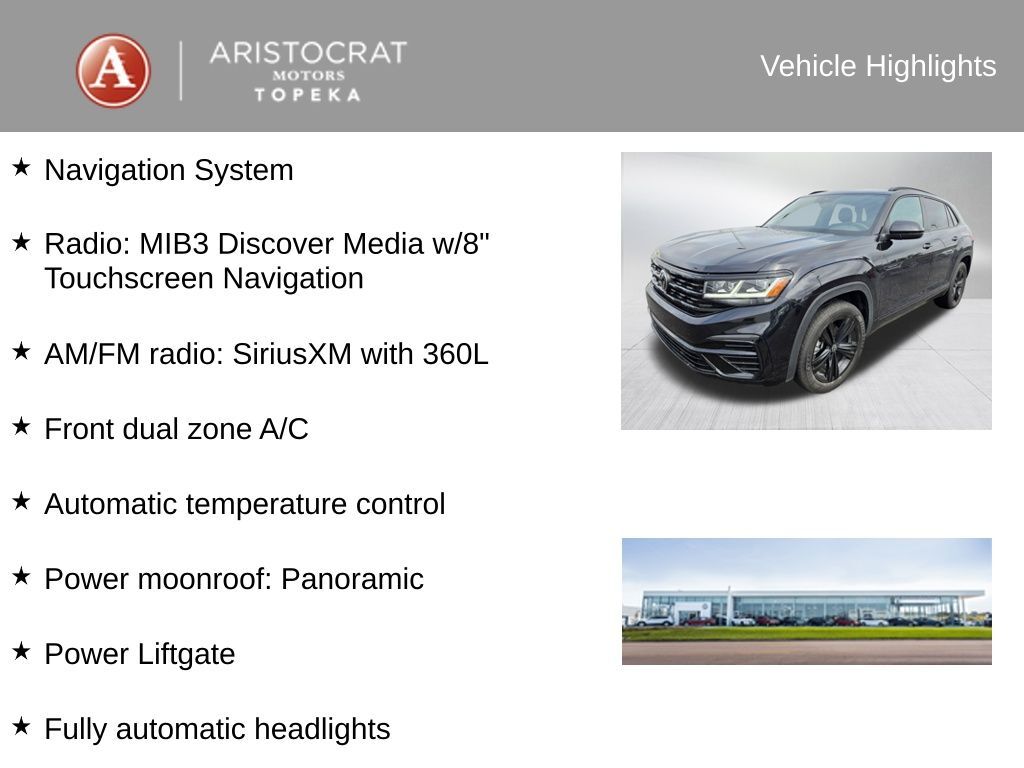 A
ARISTOCRAT
MOTORS
TOPEKA

Vehicle Highlights

★ Navigation System

★ Radio: MIB3 Discover Media w/8" Touchscreen Navigation

★ AM/FM radio: SiriusXM with 360L

★ Front dual zone A/C

★ Automatic temperature control

★ Power moonroof: Panoramic

★ Power Liftgate

★ Fully automatic headlights